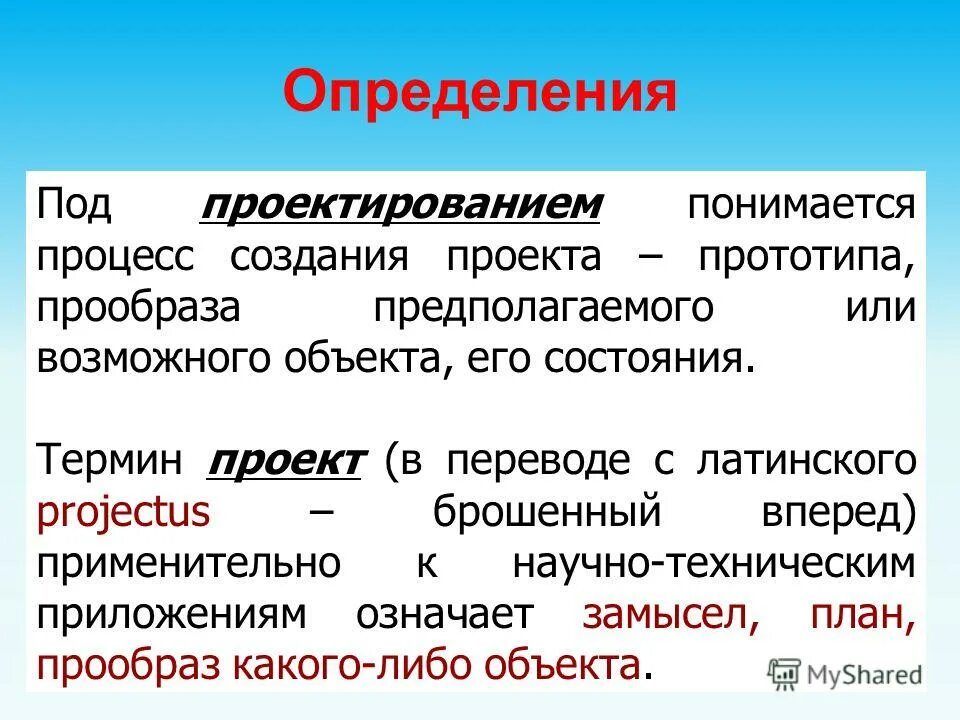 Определения

Под проектированием понимается процесс создания проекта – прототипа, прообраза предполагаемого или возможного объекта, его состояния.

Термин проект (в переводе с латинского projectus – брошенный вперед) применительно к научно-техническим приложениям означает замысел, план, прообраз какого-либо объекта.

MyShared